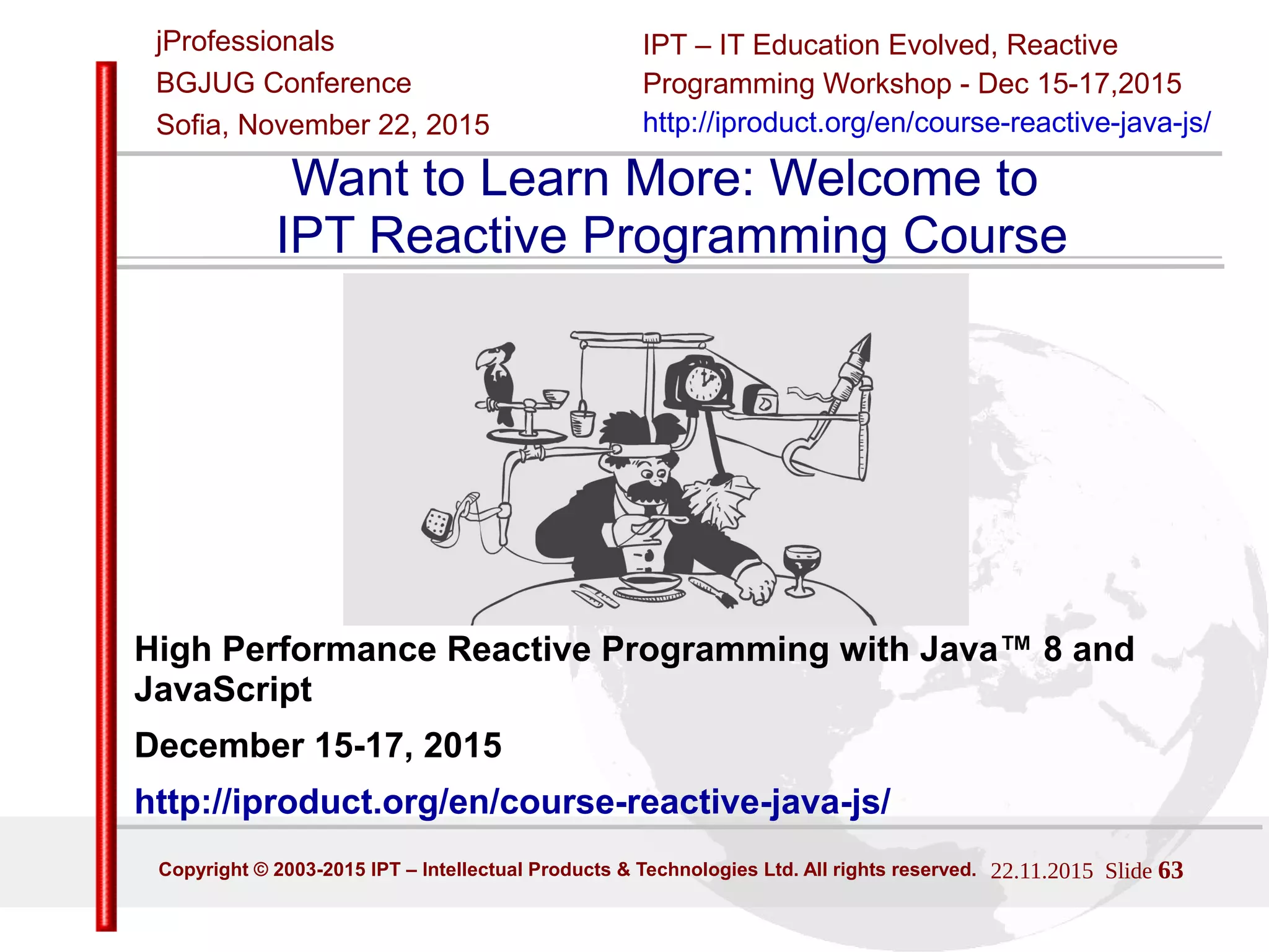 jProfessionals
BGJUG Conference
Sofia, November 22, 2015

IPT – IT Education Evolved, Reactive Programming Workshop - Dec 15-17,2015
http://iproduct.org/en/course-reactive-java-js/

Want to Learn More: Welcome to IPT Reactive Programming Course

High Performance Reactive Programming with Java™ 8 and JavaScript

December 15-17, 2015

http://iproduct.org/en/course-reactive-java-js/

Copyright © 2003-2015 IPT – Intellectual Products & Technologies Ltd. All rights reserved. 22.11.2015 Slide 63